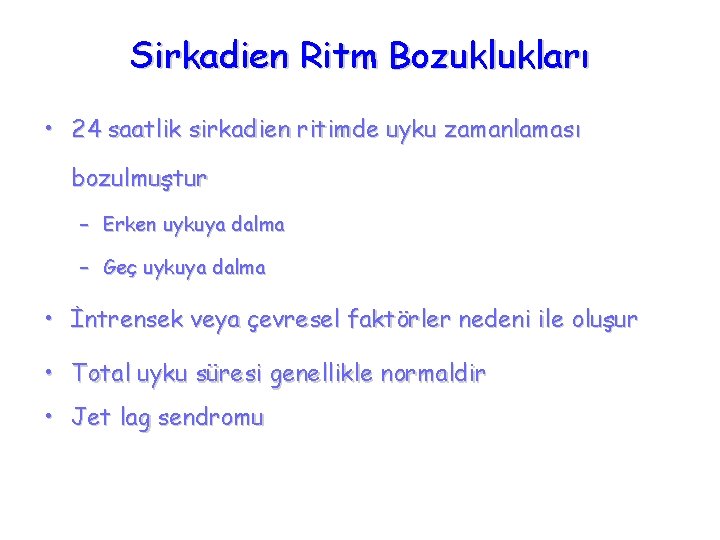 Sirkadien Ritm Bozuklukları

• 24 saatlik sirkadien ritimde uyku zamanlaması bozulmuştur
– Erken uykuya dalma
– Geç uykuya dalma

• İntrensek veya çevresel faktörler nedeni ile oluşur

• Total uyku süresi genellikle normaldir

• Jet lag sendromu